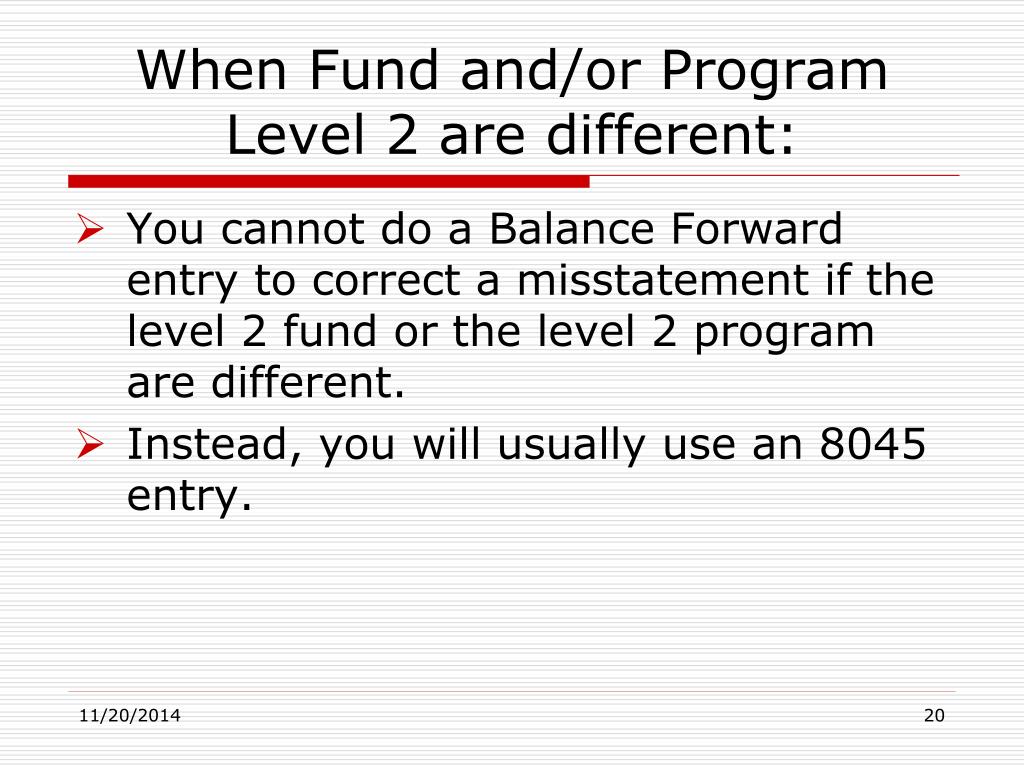 When Fund and/or Program Level 2 are different:

➢ You cannot do a Balance Forward entry to correct a misstatement if the level 2 fund or the level 2 program are different.

➢ Instead, you will usually use an 8045 entry.

11/20/2014

20